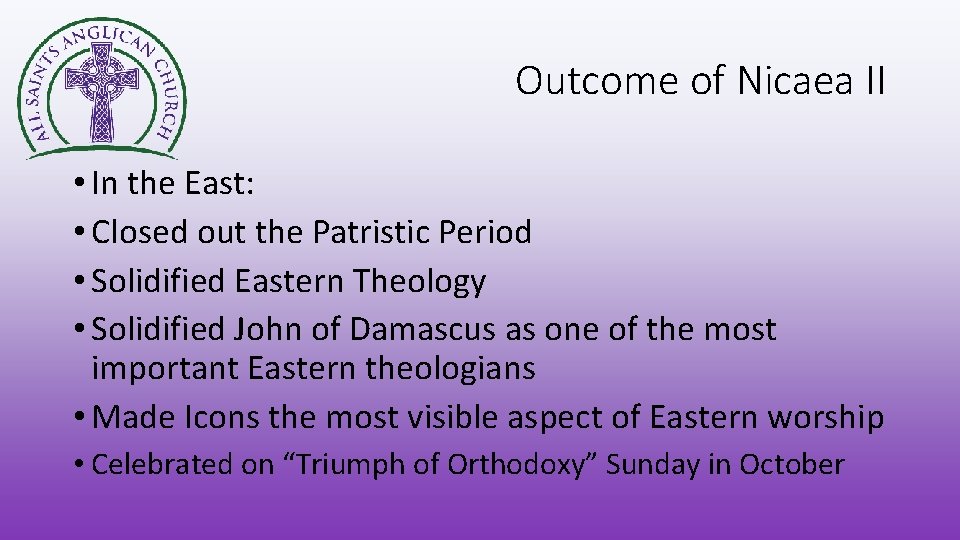 ALL SAINTS ANGLICAN CHURCH

Outcome of Nicaea II

• In the East:
• Closed out the Patristic Period
• Solidified Eastern Theology
• Solidified John of Damascus as one of the most important Eastern theologians
• Made Icons the most visible aspect of Eastern worship
• Celebrated on “Triumph of Orthodoxy” Sunday in October